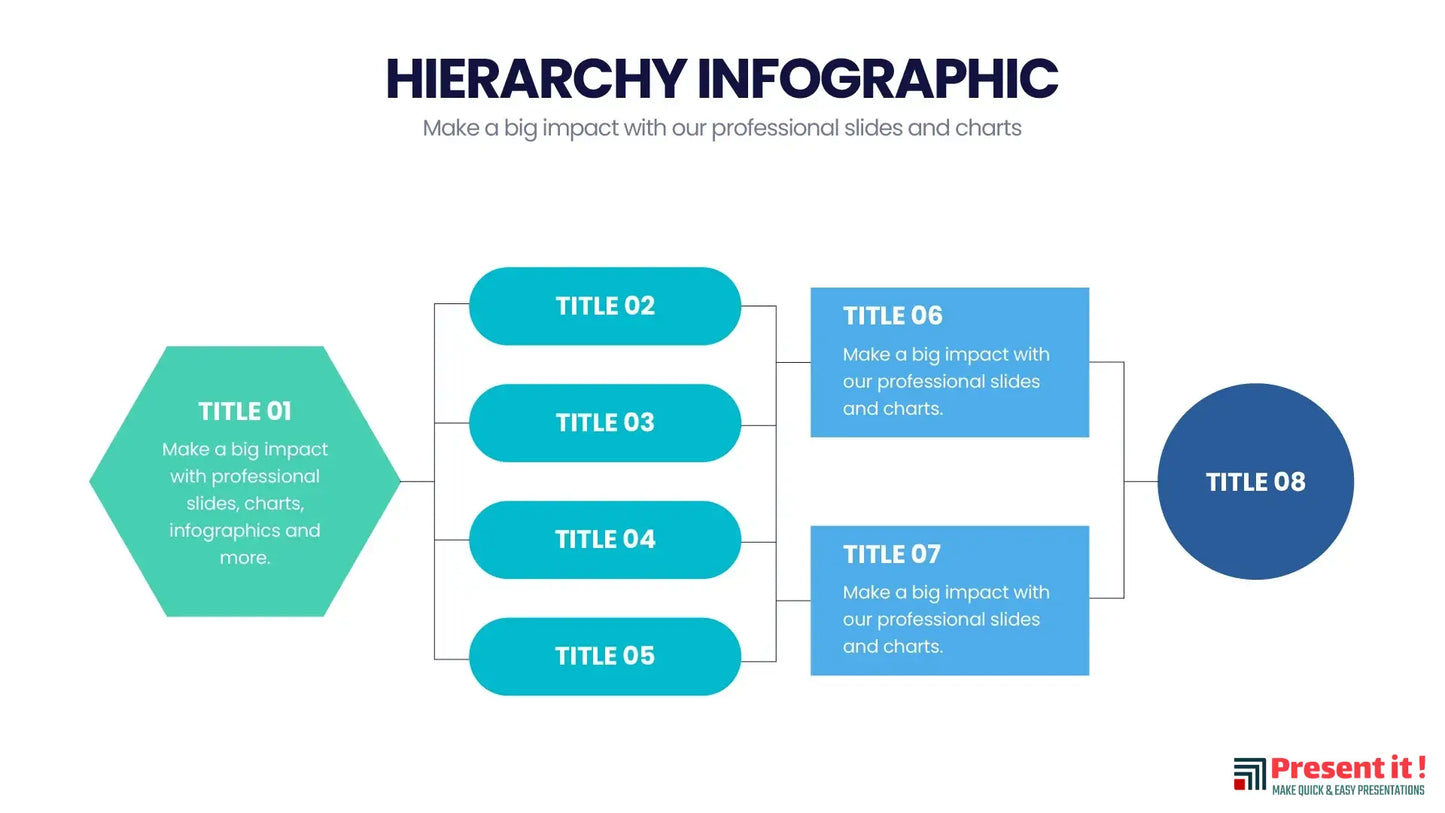 HIERARCHY INFOGRAPHIC

Make a big impact with our professional slides and charts

TITLE 01

Make a big impact with professional slides, charts, infographics and more.

TITLE 02

TITLE 03

TITLE 04

TITLE 05

TITLE 06

Make a big impact with our professional slides and charts.

TITLE 07

Make a big impact with our professional slides and charts.

TITLE 08

Present it !
MAKE QUICK & EASY PRESENTATIONS